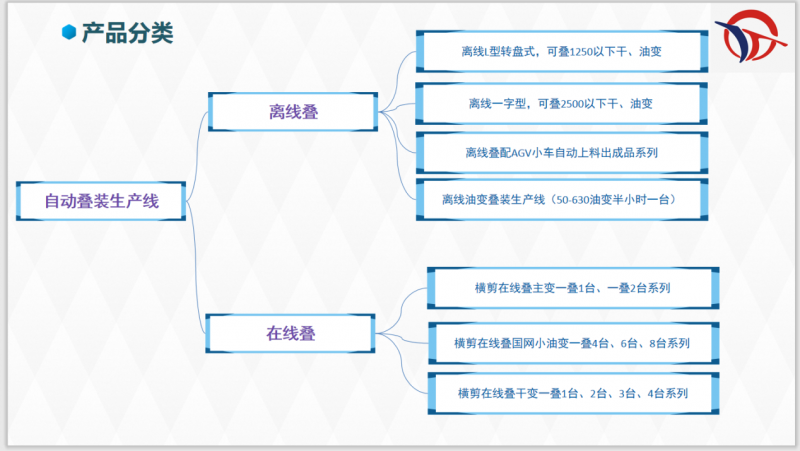 产品分类

自动叠装生产线

离线叠

离线L型转盘式，可叠1250以下干、油变

离线一字型，可叠2500以下干、油变

离线叠配AGV小车自动上料出成品系列

离线油变叠装生产线（50-630油变半小时一台）

在线叠

横剪在线叠主变一叠1台、一叠2台系列

横剪在线叠国网小油变一叠4台、6台、8台系列

横剪在线叠干变一叠1台、2台、3台、4台系列